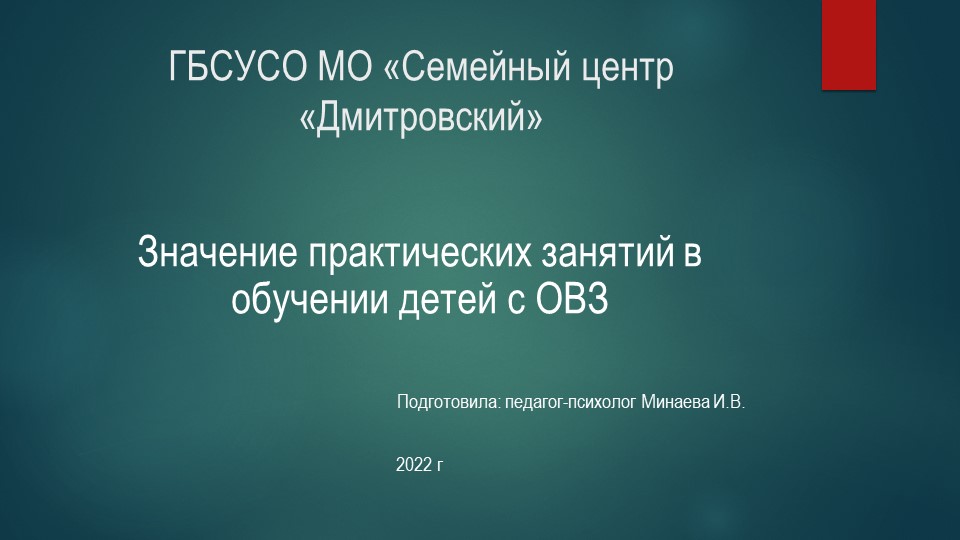 ГБСУСО МО «Семейный центр «Дмитровский»

Значение практических занятий в обучении детей с ОВЗ

Подготовила: педагог-психолог Минаева И.В.

2022 г